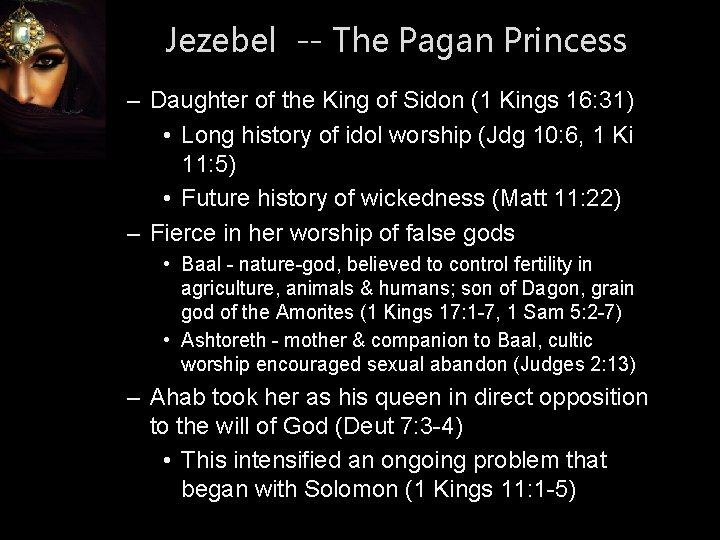 Jezebel -- The Pagan Princess

– Daughter of the King of Sidon (1 Kings 16:31)

• Long history of idol worship (Jdg 10:6, 1 Ki 11:5)

• Future history of wickedness (Matt 11:22)

– Fierce in her worship of false gods

• Baal - nature-god, believed to control fertility in agriculture, animals & humans; son of Dagon, grain god of the Amorites (1 Kings 17:1-7, 1 Sam 5:2-7)

• Ashtoreth - mother & companion to Baal, cultic worship encouraged sexual abandon (Judges 2:13)

– Ahab took her as his queen in direct opposition to the will of God (Deut 7:3-4)

• This intensified an ongoing problem that began with Solomon (1 Kings 11:1-5)